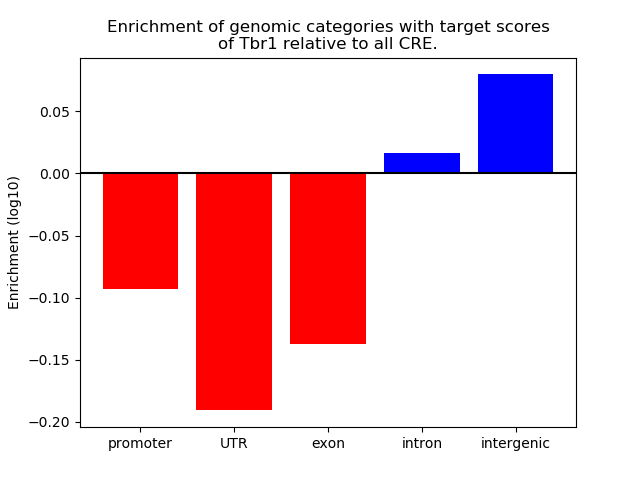 Enrichment of genomic categories with target scores of Tbr1 relative to all CRE.

Enrichment (log10)

0.05
0.00
−0.05
−0.10
−0.15
−0.20

promoter
UTR
exon
intron
intergenic